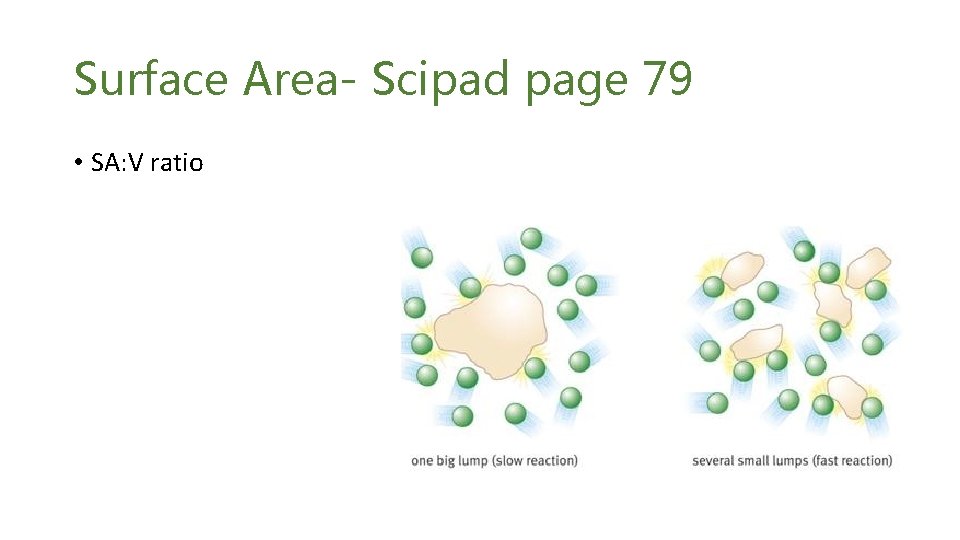 Surface Area- Scipad page 79

• SA:V ratio

one big lump (slow reaction)

several small lumps (fast reaction)